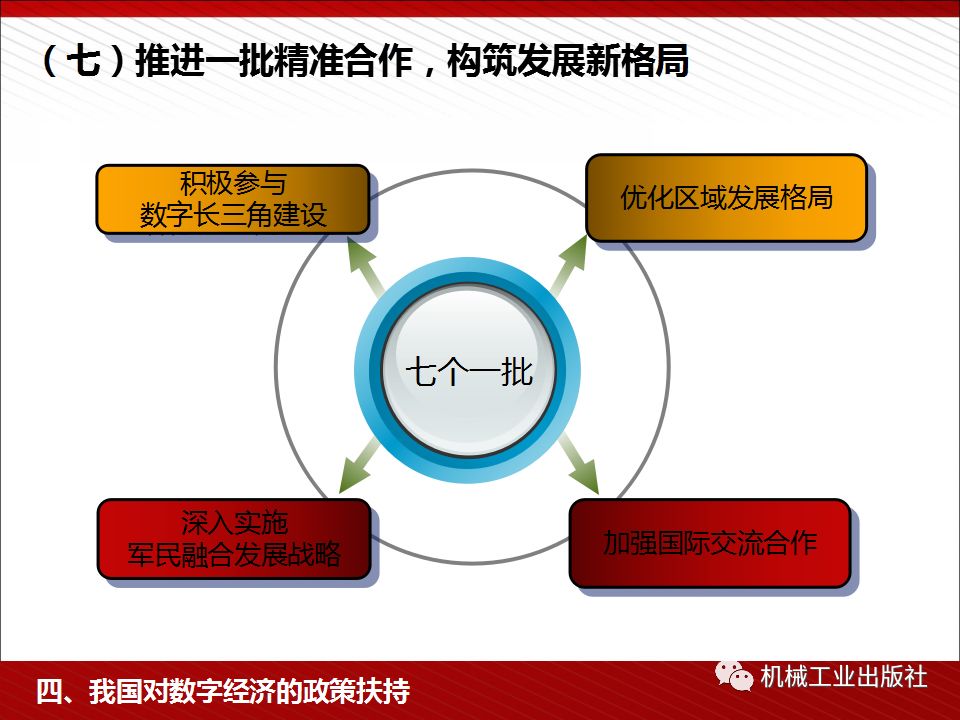 （七）推进一批精准合作，构筑发展新格局

积极参与
数字长三角建设

优化区域发展格局

七个一批

深入实施
军民融合发展战略

加强国际交流合作

四、我国对数字经济的政策扶持

机械工业出版社